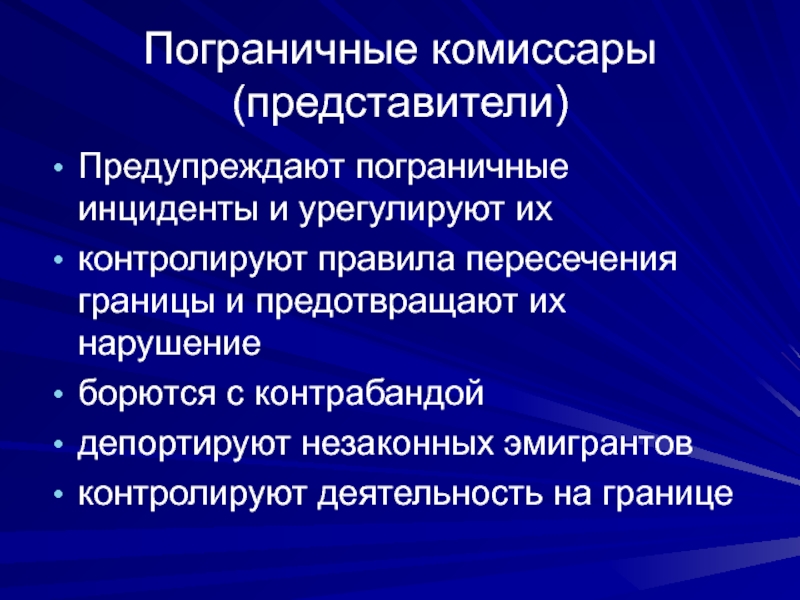 Пограничные комиссары (представители)

• Предупреждают пограничные инциденты и урегулируют их
• контролируют правила пересечения границы и предотвращают их нарушение
• борются с контрабандой
• депортируют незаконных эмигрантов
• контролируют деятельность на границе